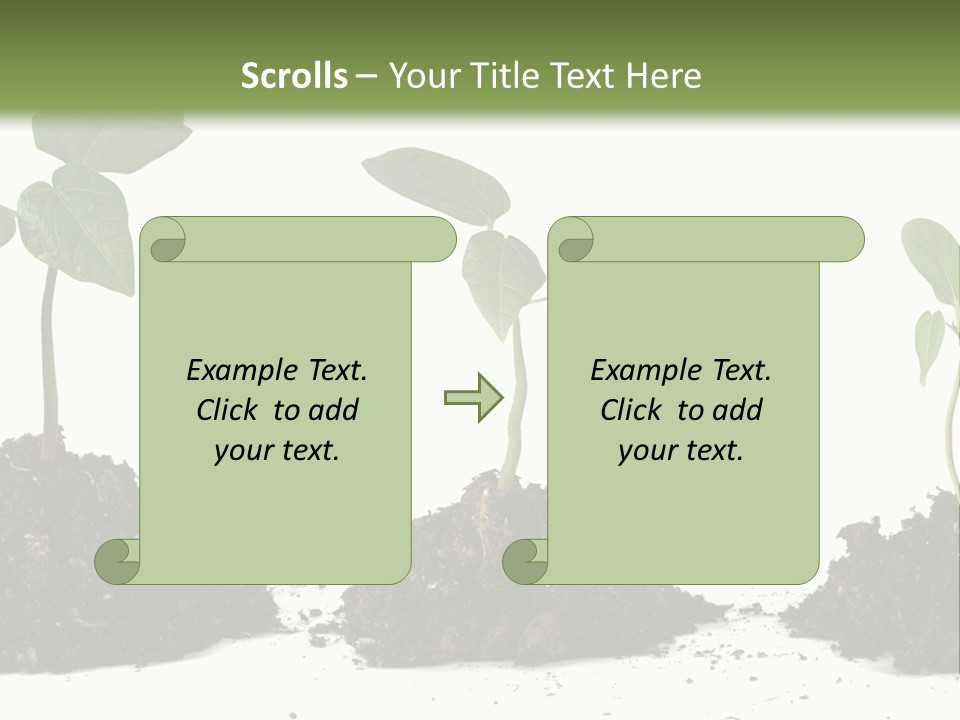 Scrolls – Your Title Text Here

Example Text. Click to add your text.

Example Text. Click to add your text.